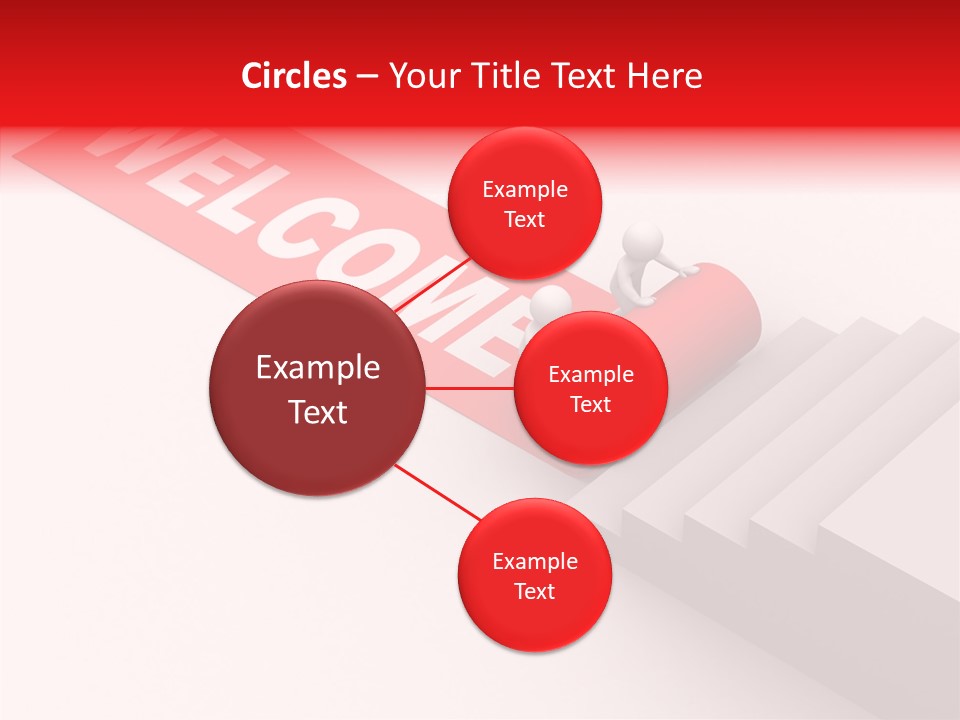 Circles – Your Title Text Here

WELCOME

Example Text

Example Text

Example Text

Example Text